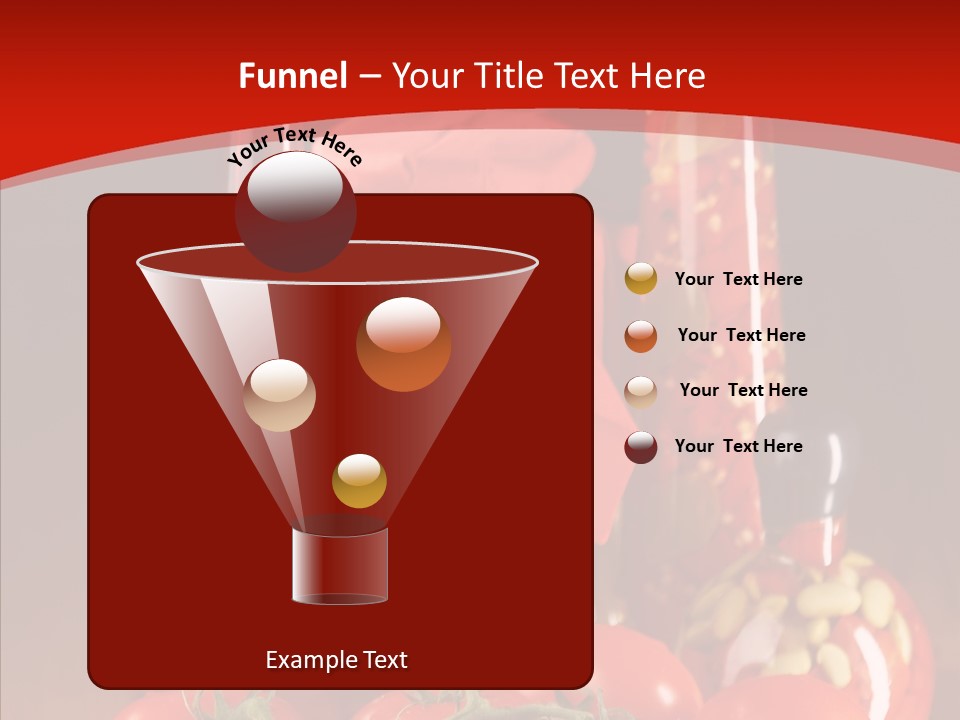 Funnel – Your Title Text Here

Your Text Here

Your Text Here

Your Text Here

Your Text Here

Your Text Here

Example Text